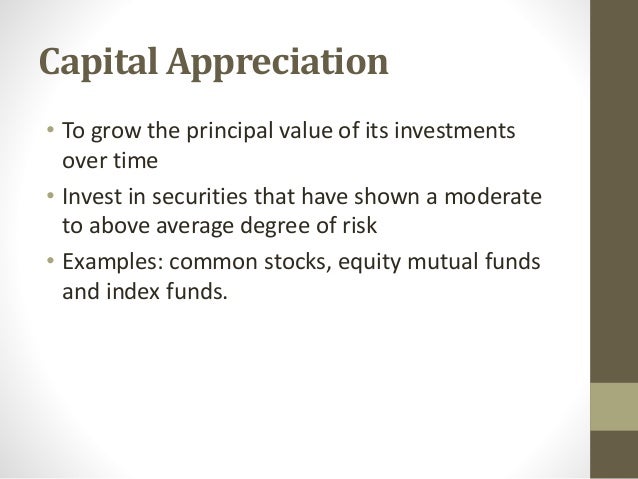 Capital Appreciation

• To grow the principal value of its investments over time
• Invest in securities that have shown a moderate to above average degree of risk
• Examples: common stocks, equity mutual funds and index funds.